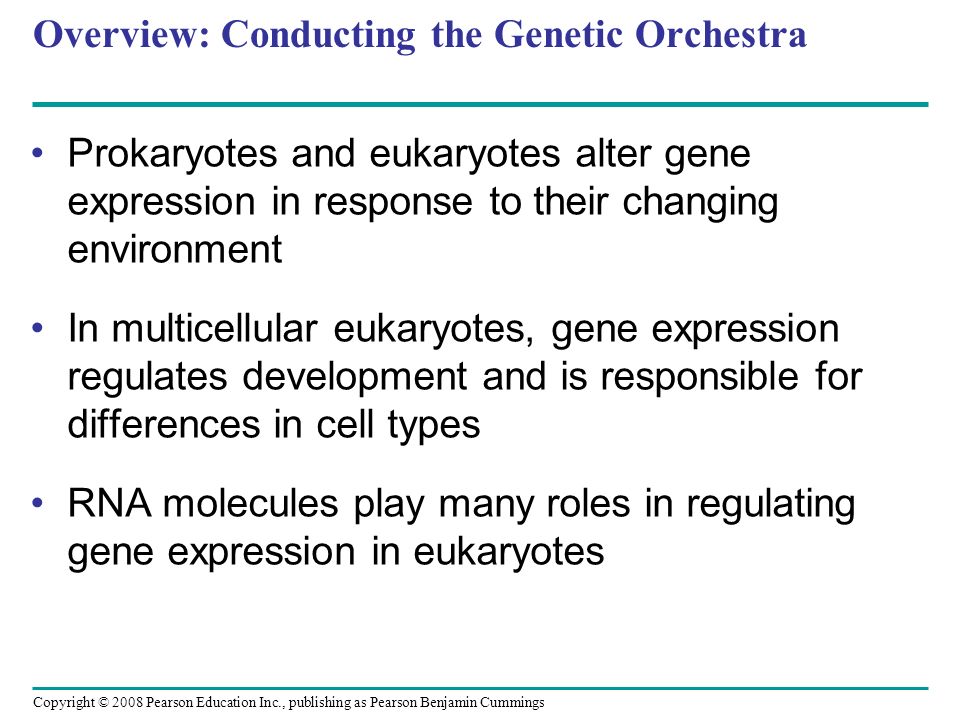 Overview: Conducting the Genetic Orchestra

• Prokaryotes and eukaryotes alter gene expression in response to their changing environment

• In multicellular eukaryotes, gene expression regulates development and is responsible for differences in cell types

• RNA molecules play many roles in regulating gene expression in eukaryotes

Copyright © 2008 Pearson Education Inc., publishing as Pearson Benjamin Cummings